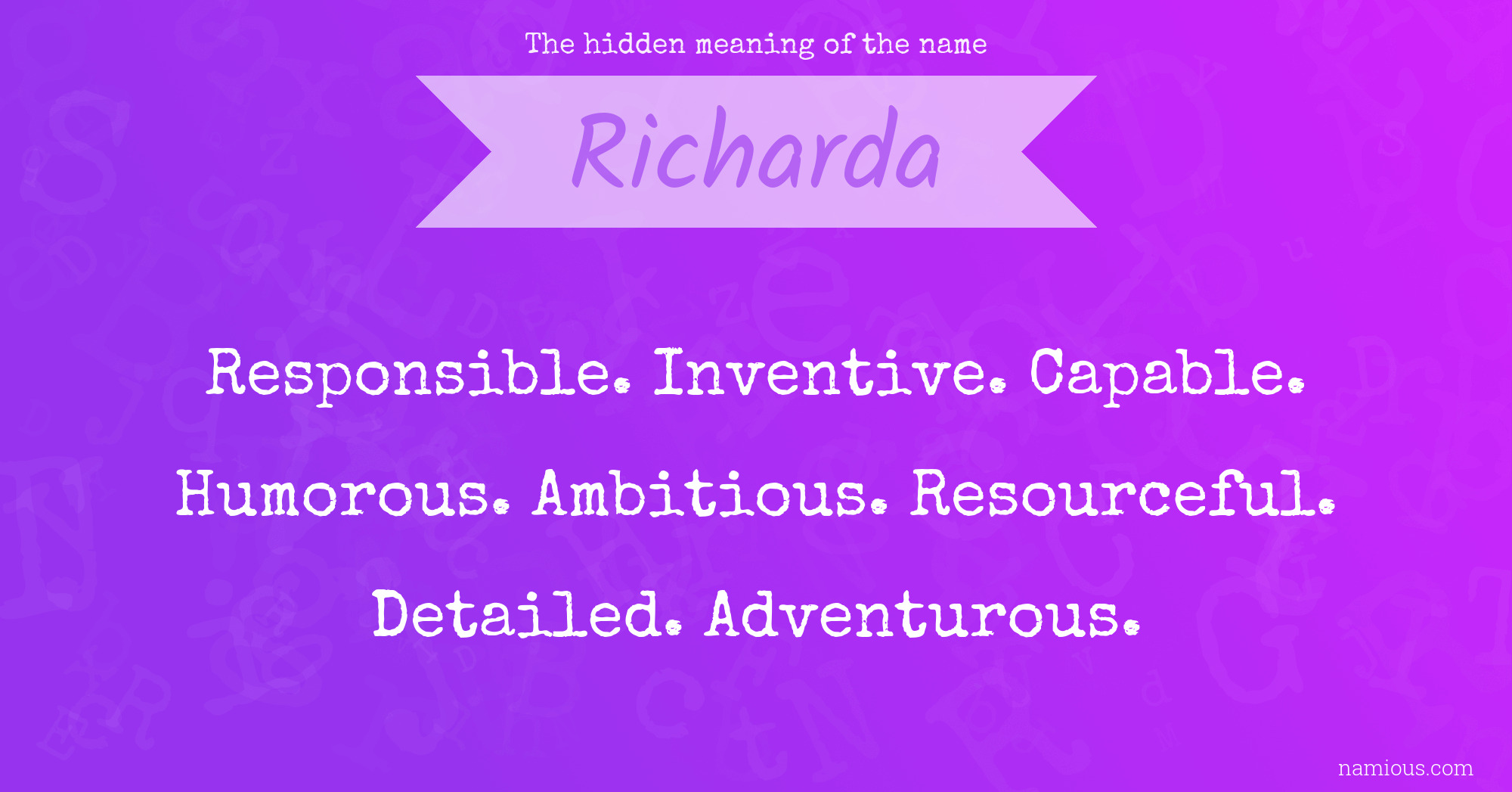 The hidden meaning of the name

Richarda

Responsible. Inventive. Capable. Humorous. Ambitious. Resourceful. Detailed. Adventurous.

namious.com